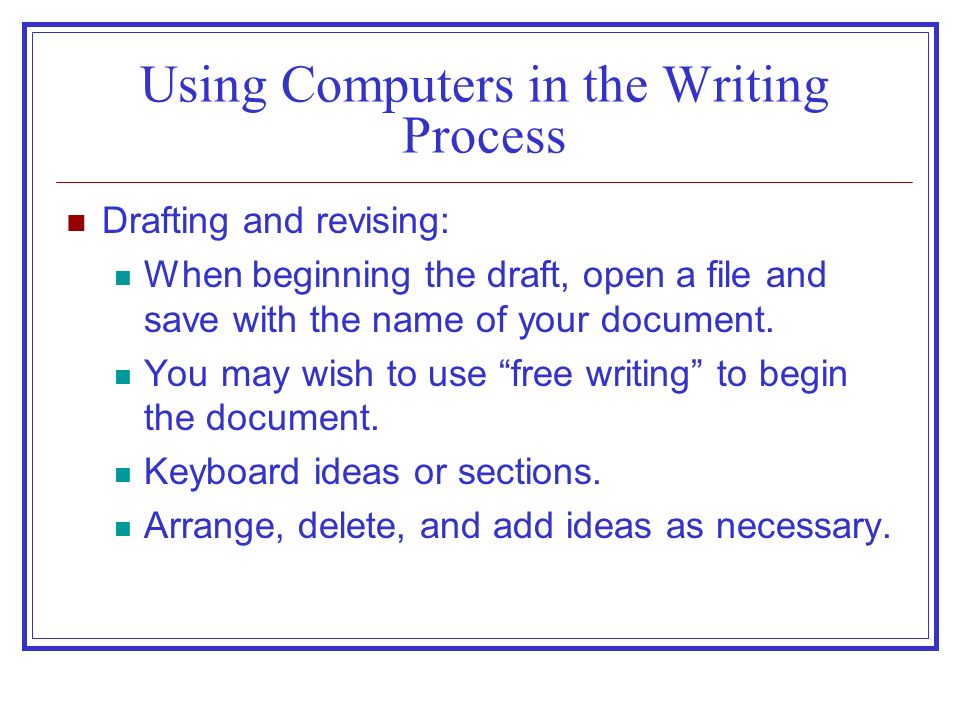 Using Computers in the Writing Process

Drafting and revising:

When beginning the draft, open a file and save with the name of your document.

You may wish to use “free writing” to begin the document.

Keyboard ideas or sections.

Arrange, delete, and add ideas as necessary.